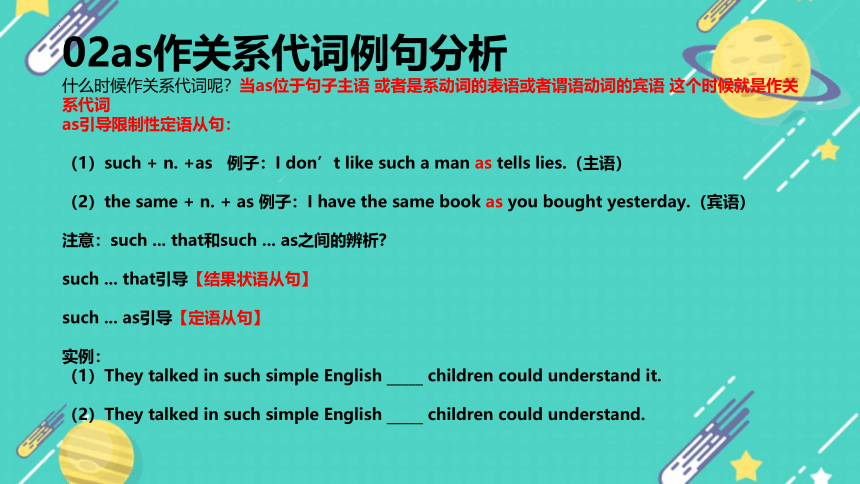 02as作关系代词例句分析

什么时候作关系代词呢？当as位于句子主语 或者是系动词的表语或者谓语动词的宾语 这个时候就是作关系代词

as引导限制性定语从句：

（1）such + n. +as 例子：I don’t like such a man as tells lies.（主语）

（2）the same + n. + as 例子：I have the same book as you bought yesterday.（宾语）

注意：such ... that和such ... as之间的辨析?

such ... that引导【结果状语从句】

such ... as引导【定语从句】

实例：

（1）They talked in such simple English _____ children could understand it.

（2）They talked in such simple English _____ children could understand.